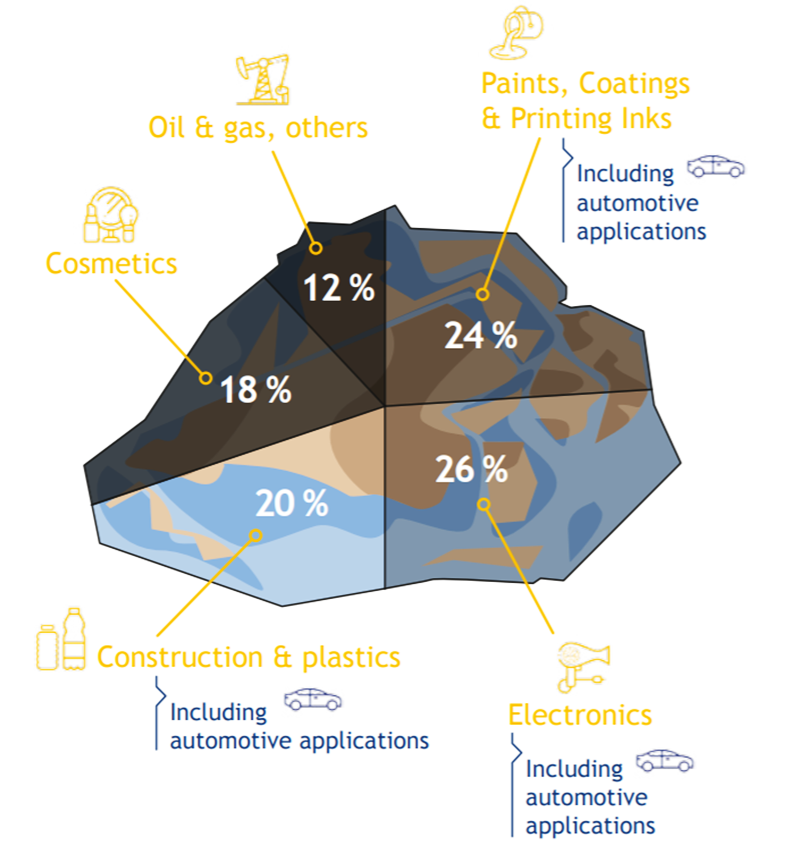 Oil & gas, others

Paints, Coatings & Printing Inks

Including automotive applications

Cosmetics

12 %

24 %

18 %

26 %

20 %

Construction & plastics

Including automotive applications

Electronics

Including automotive applications